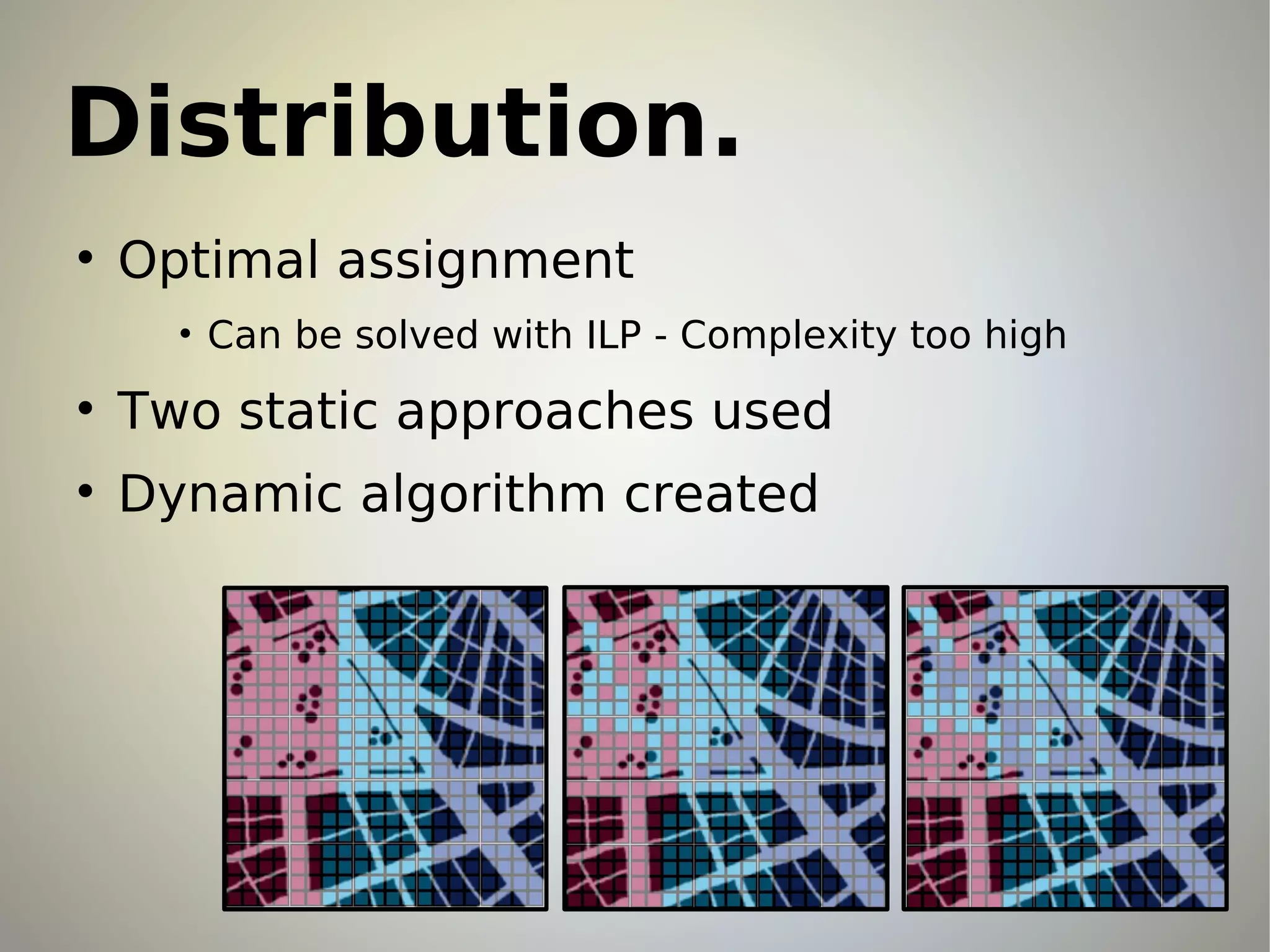 Distribution.

• Optimal assignment

  • Can be solved with ILP - Complexity too high

• Two static approaches used

• Dynamic algorithm created